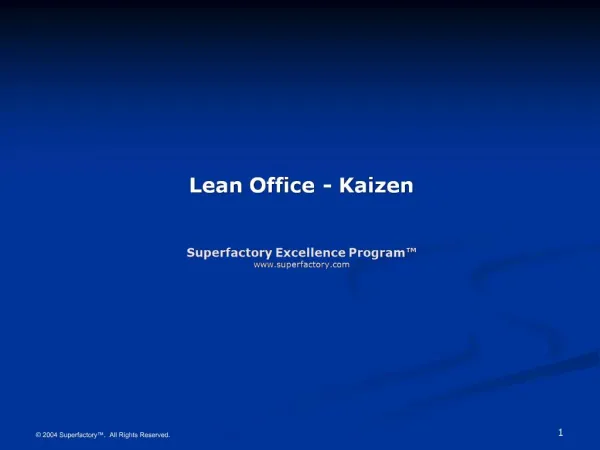 Lean Office - Kaizen

Superfactory Excellence Program™
www.superfactory.com

© 2004 Superfactory™. All Rights Reserved.

1